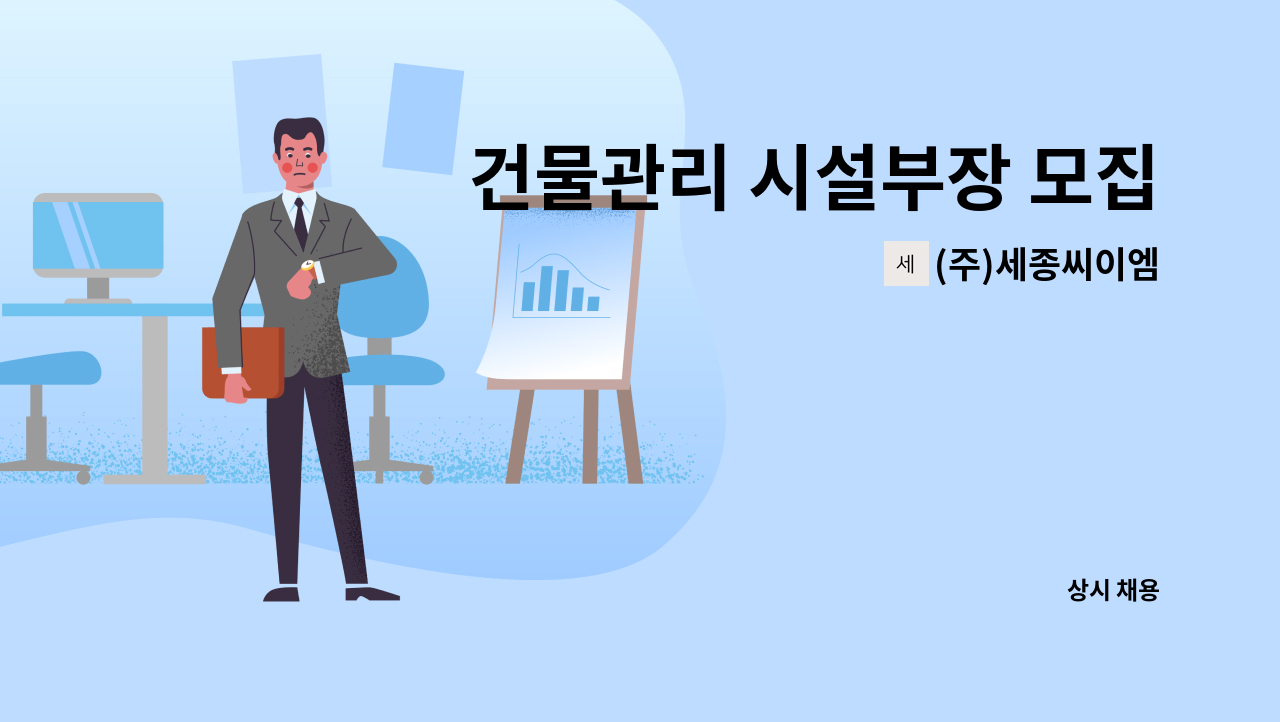 건물관리 시설부장 모집

세 (주)세종씨이엠

상시 채용